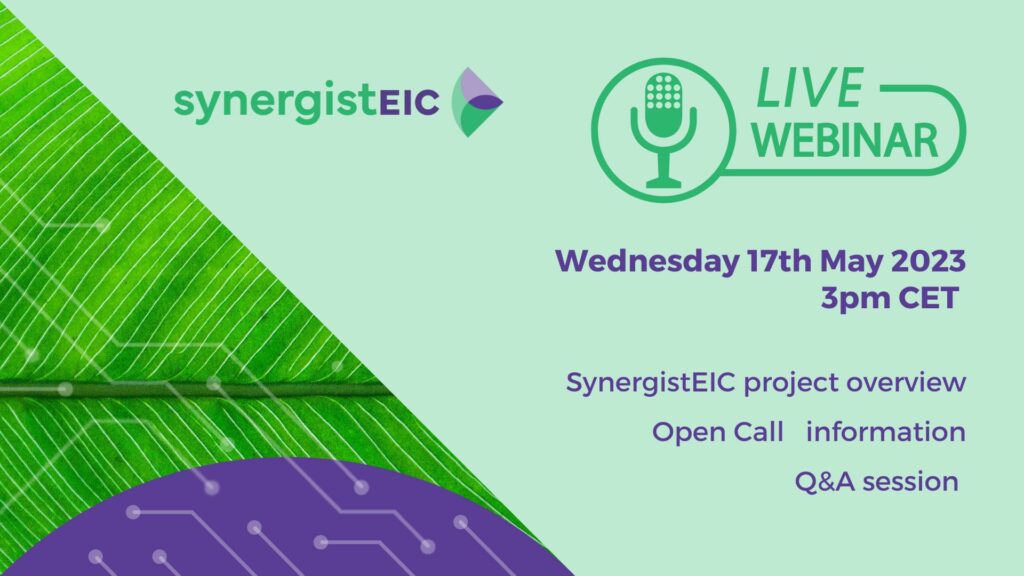 synergistEIC

LIVE WEBINAR

Wednesday 17th May 2023
3pm CET

SynergistEIC project overview

Open Call information

Q&A session